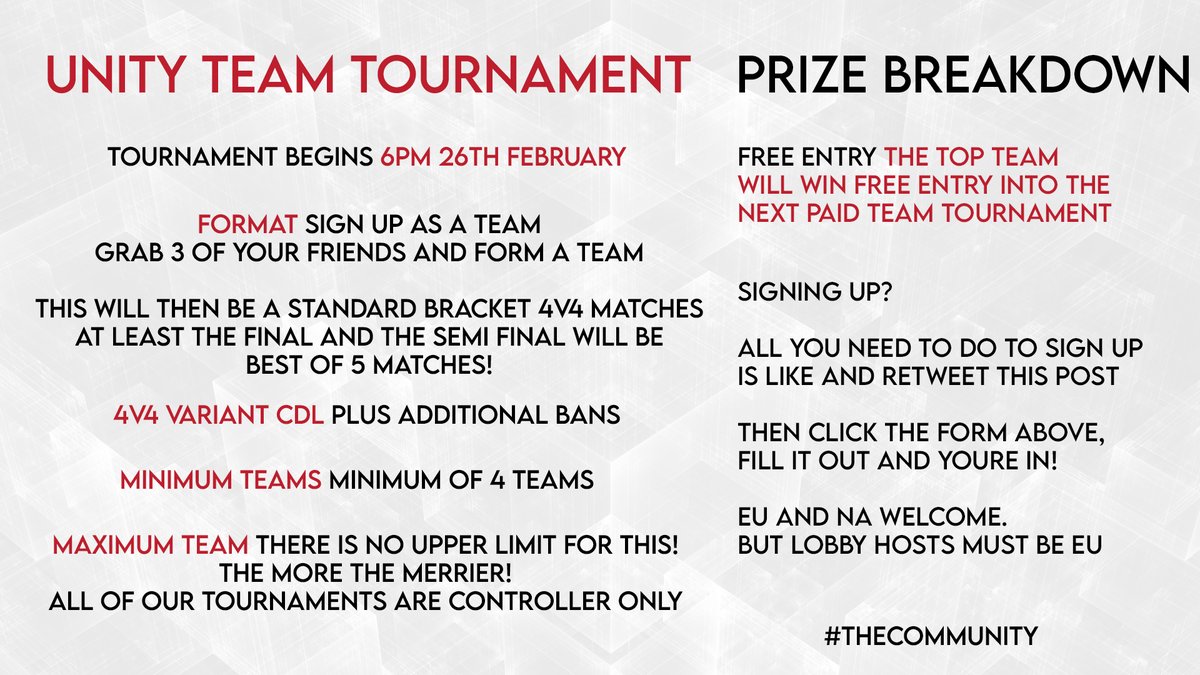 UNITY TEAM TOURNAMENT

TOURNAMENT BEGINS 6PM 26TH FEBRUARY

FORMAT SIGN UP AS A TEAM
GRAB 3 OF YOUR FRIENDS AND FORM A TEAM

THIS WILL THEN BE A STANDARD BRACKET 4V4 MATCHES AT LEAST THE FINAL AND THE SEMI FINAL WILL BE BEST OF 5 MATCHES!

4V4 VARIANT CDL PLUS ADDITIONAL BANS

MINIMUM TEAMS MINIMUM OF 4 TEAMS

MAXIMUM TEAM THERE IS NO UPPER LIMIT FOR THIS!
THE MORE THE MERRIER!
ALL OF OUR TOURNAMENTS ARE CONTROLLER ONLY

PRIZE BREAKDOWN

FREE ENTRY THE TOP TEAM WILL WIN FREE ENTRY INTO THE NEXT PAID TEAM TOURNAMENT

SIGNING UP?

ALL YOU NEED TO DO TO SIGN UP IS LIKE AND RETWEET THIS POST

THEN CLICK THE FORM ABOVE, FILL IT OUT AND YOURE IN!

EU AND NA WELCOME.
BUT LOBBY HOSTS MUST BE EU

#THECOMMUNITY